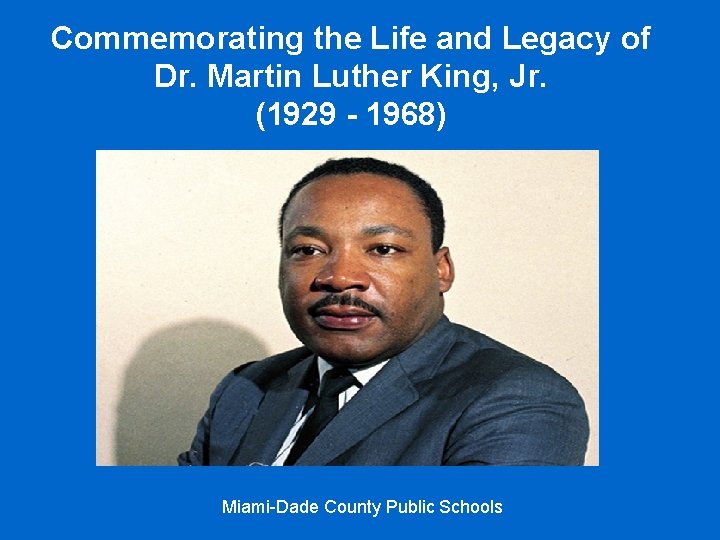 Commemorating the Life and Legacy of
Dr. Martin Luther King, Jr.
(1929 - 1968)

Miami-Dade County Public Schools